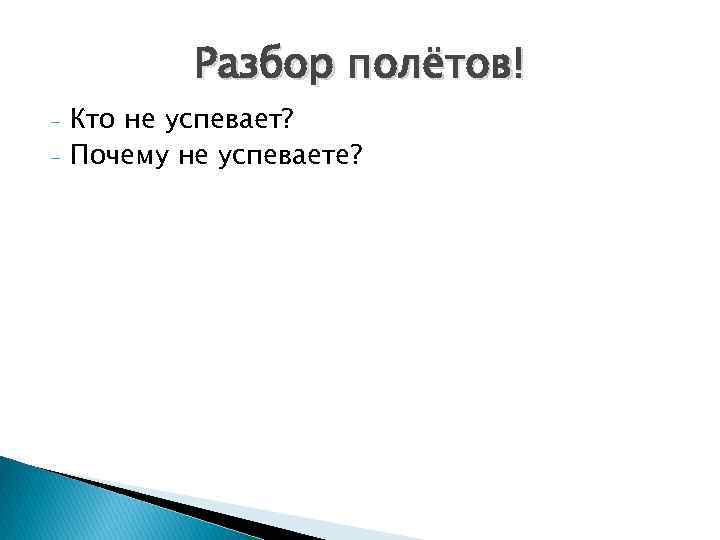 Разбор полётов!

- Кто не успевает?
- Почему не успеваете?